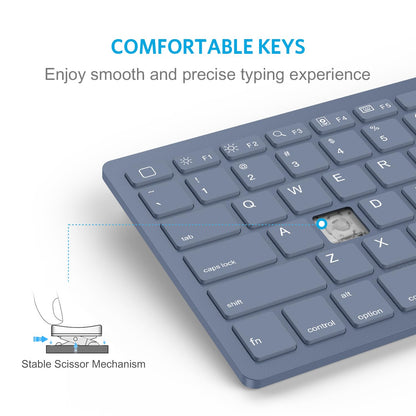 COMFORTABLE KEYS
Enjoy smooth and precise typing experience

F1 F2 F3 F4 F5
~ ` ! 1 @ 2 # 3 $ 4 % 5
tab Q W E R
caps lock A D
shift Z X
fn control alt option

Stable Scissor Mechanism